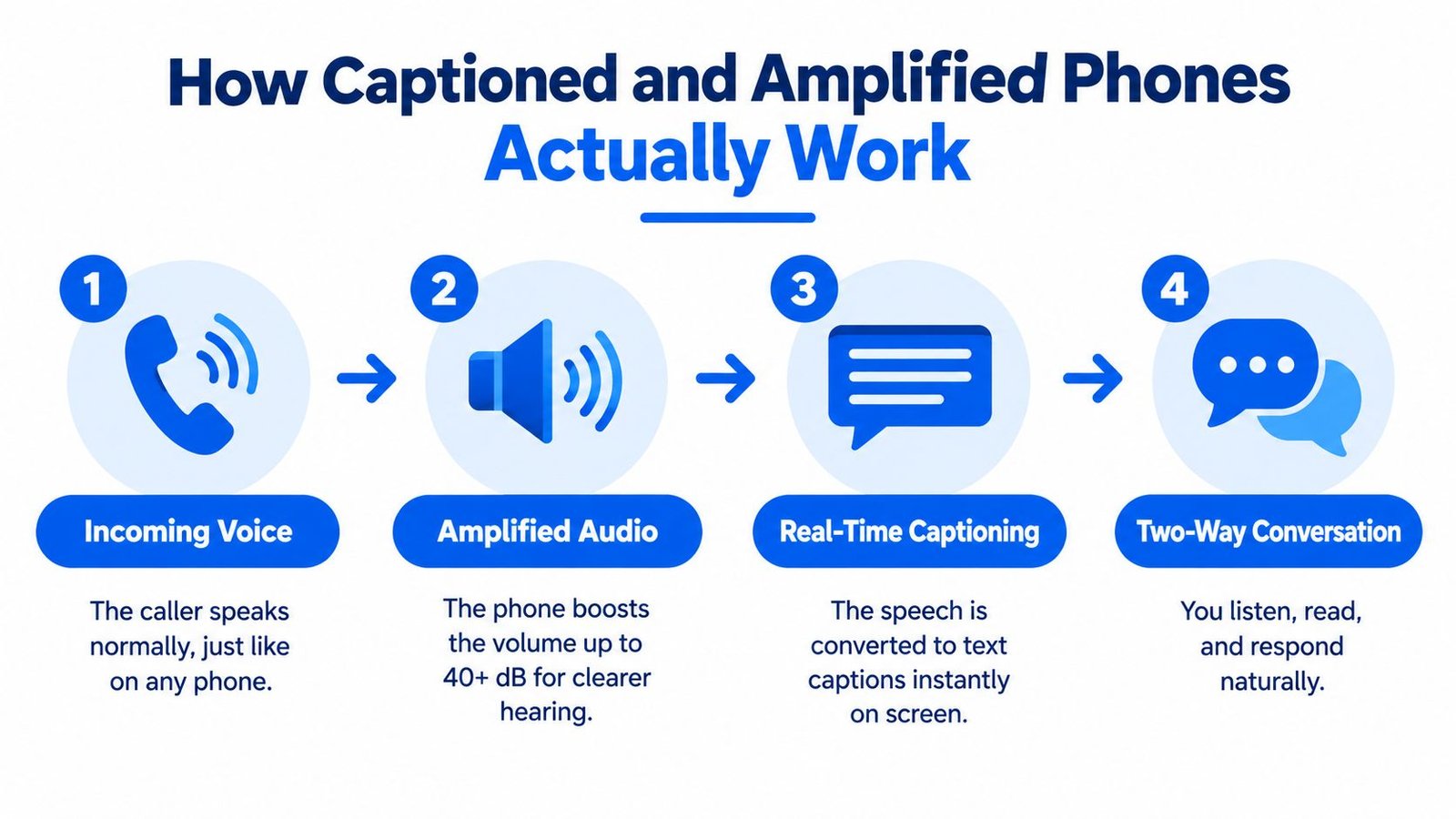 How Captioned and Amplified Phones Actually Work

1

Incoming Voice

The caller speaks normally, just like on any phone.

2

Amplified Audio

The phone boosts the volume up to 40+ dB for clearer hearing.

3

Real-Time Captioning

The speech is converted to text captions instantly on screen.

4

Two-Way Conversation

You listen, read, and respond naturally.